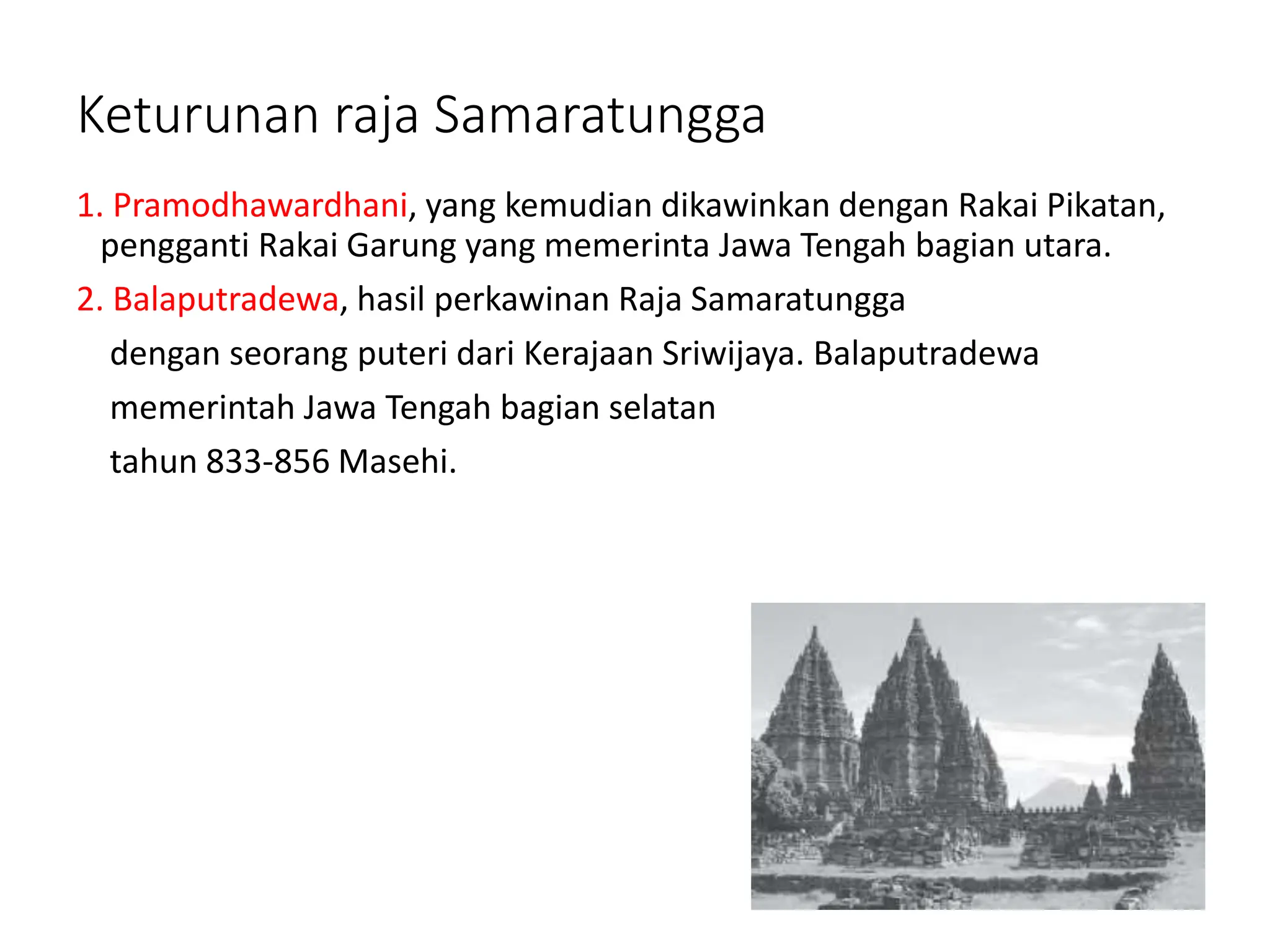 Keturunan raja Samaratungga

1. Pramodhawardhani, yang kemudian dikawinkan dengan Rakai Pikatan, pengganti Rakai Garung yang memerinta Jawa Tengah bagian utara.

2. Balaputradewa, hasil perkawinan Raja Samaratungga dengan seorang puteri dari Kerajaan Sriwijaya. Balaputradewa memerintah Jawa Tengah bagian selatan tahun 833-856 Masehi.